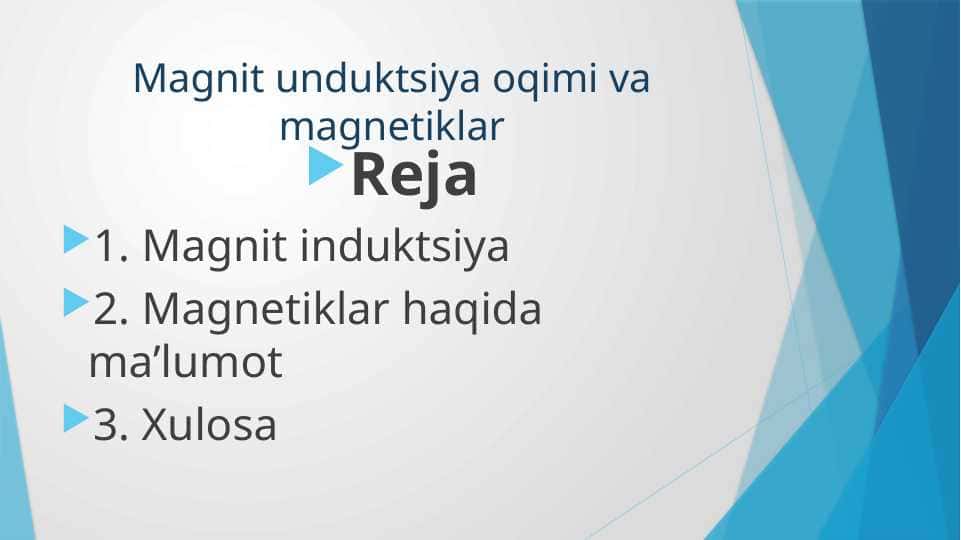 Magnit unduktsiya oqimi va magnetiklar

Reja

1. Magnit induktsiya

2. Magnetiklar haqida ma’lumot

3. Xulosa